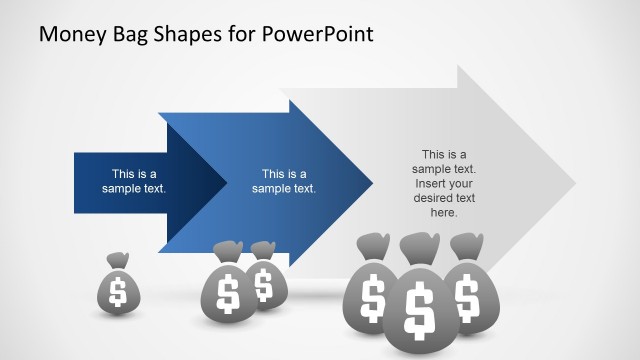 Money Bag Shapes for PowerPoint

This is a sample text.

This is a sample text.

This is a sample text. Insert your desired text here.

$

$ $

$ $ $